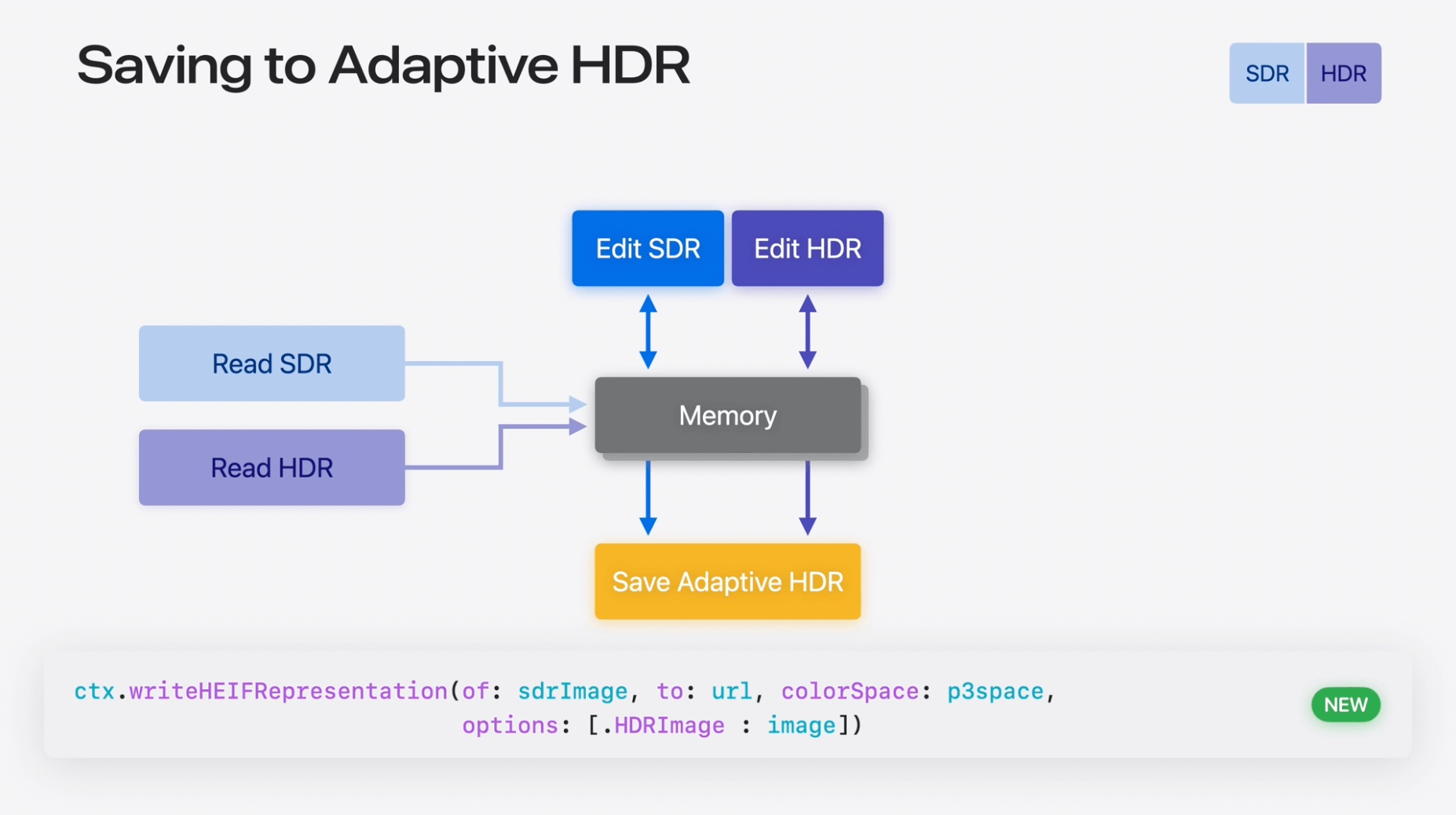 Saving to Adaptive HDR

SDR HDR

Edit SDR
Edit HDR

Read SDR
Read HDR

Memory

Save Adaptive HDR

ctx.writeHEIFRepresentation(of: sdrImage, to: url, colorSpace: p3space,
options: [.HDRImage : image])

NEW